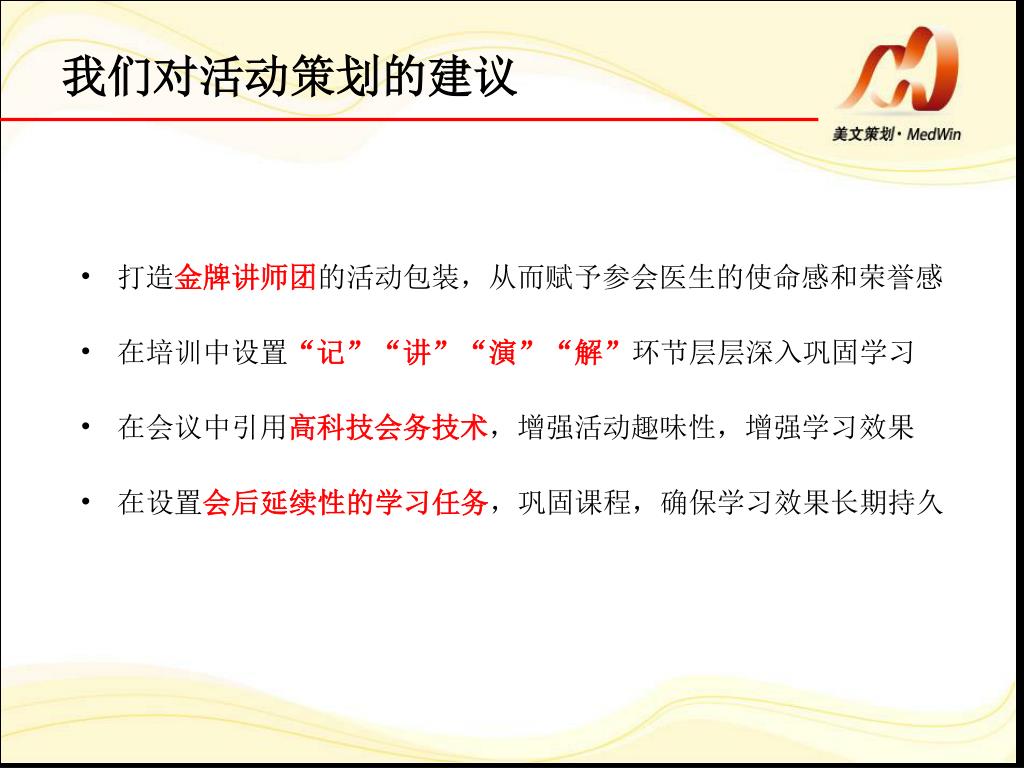 我们对活动策划的建议

美文策划 · MedWin

• 打造金牌讲师团的活动包装，从而赋予参会医生的使命感和荣誉感

• 在培训中设置“记”“讲”“演”“解”环节层层深入巩固学习

• 在会议中引用高科技会务技术，增强活动趣味性，增强学习效果

• 在设置会后延续性的学习任务，巩固课程，确保学习效果长期持久